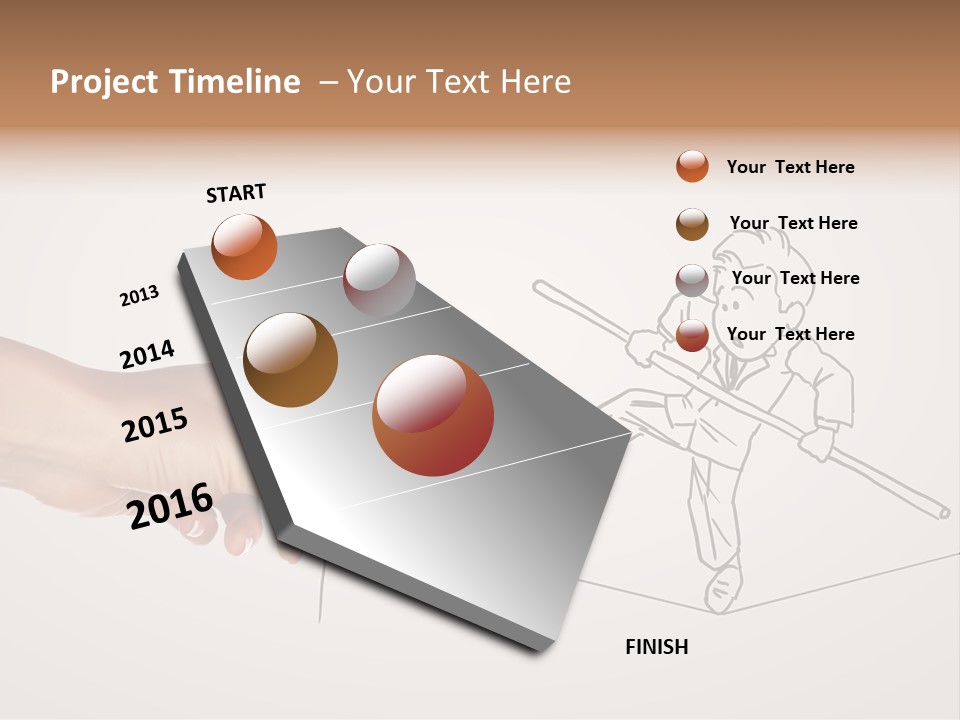 Project Timeline – Your Text Here

START

2013

2014

2015

2016

FINISH

Your Text Here

Your Text Here

Your Text Here

Your Text Here